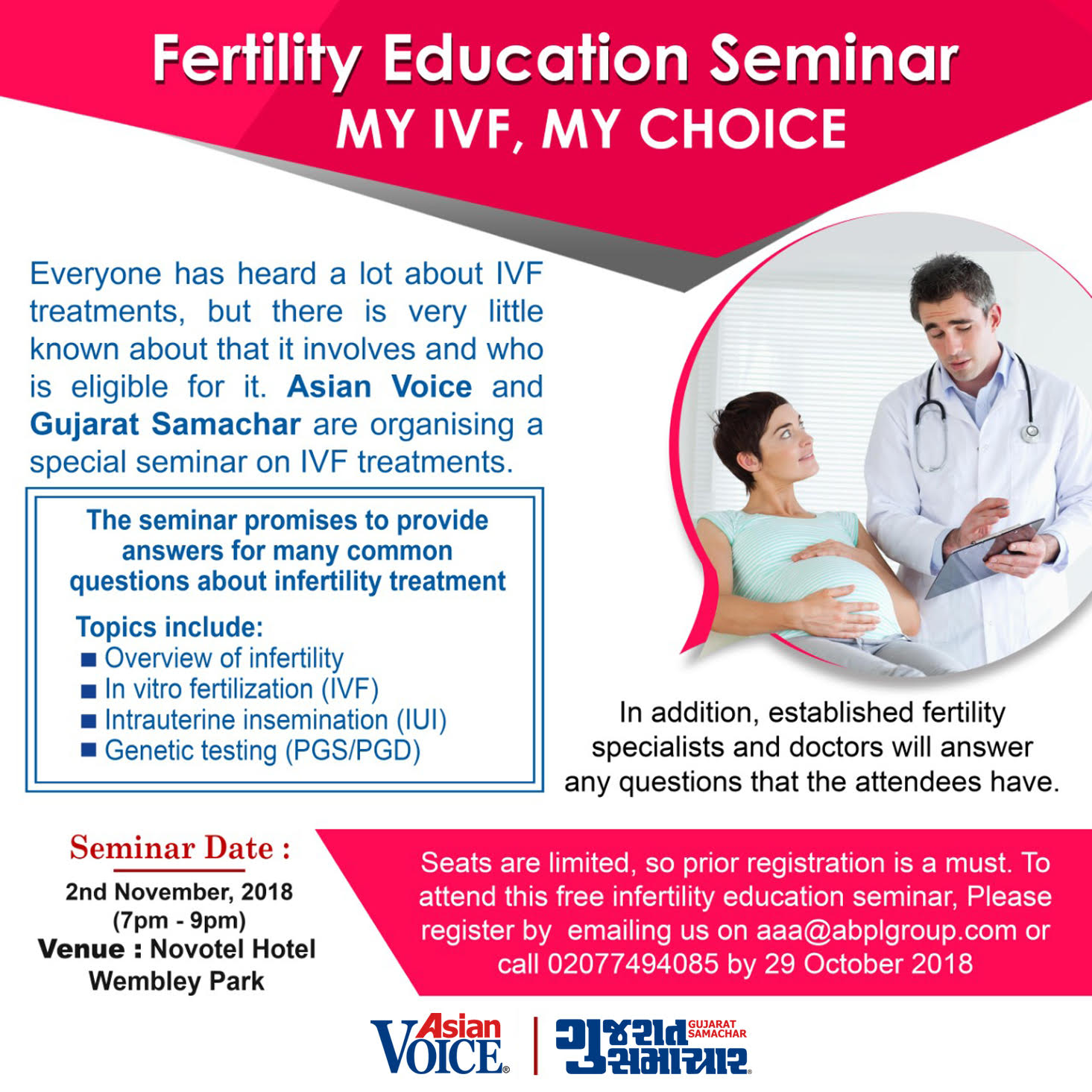 Fertility Education Seminar
MY IVF, MY CHOICE

Everyone has heard a lot about IVF treatments, but there is very little known about that it involves and who is eligible for it. Asian Voice and Gujarat Samachar are organising a special seminar on IVF treatments.

The seminar promises to provide answers for many common questions about infertility treatment

Topics include:
■ Overview of infertility
■ In vitro fertilization (IVF)
■ Intrauterine insemination (IUI)
■ Genetic testing (PGS/PGD)

In addition, established fertility specialists and doctors will answer any questions that the attendees have.

Seminar Date :
2nd November, 2018
(7pm - 9pm)
Venue : Novotel Hotel Wembley Park

Seats are limited, so prior registration is a must. To attend this free infertility education seminar, Please register by emailing us on aaa@abplgroup.com or call 02077494085 by 29 October 2018

Asian VOICE | ગુજરાત સમાચાર GUJARAT SAMACHAR